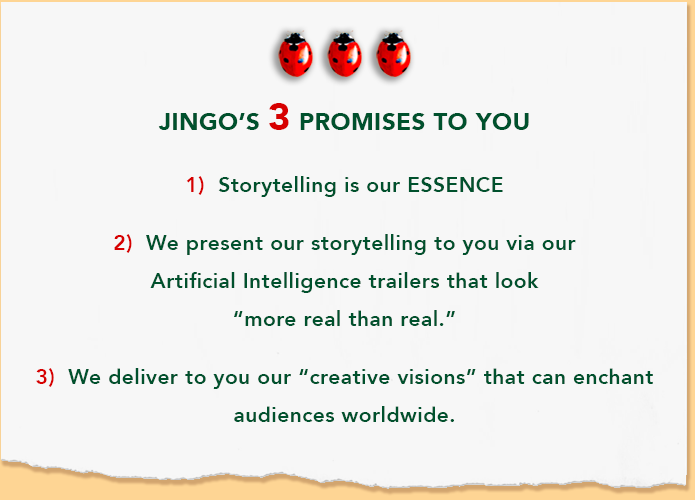 JINGO'S 3 PROMISES TO YOU

1) Storytelling is our ESSENCE

2) We present our storytelling to you via our Artificial Intelligence trailers that look "more real than real."

3) We deliver to you our "creative visions" that can enchant audiences worldwide.